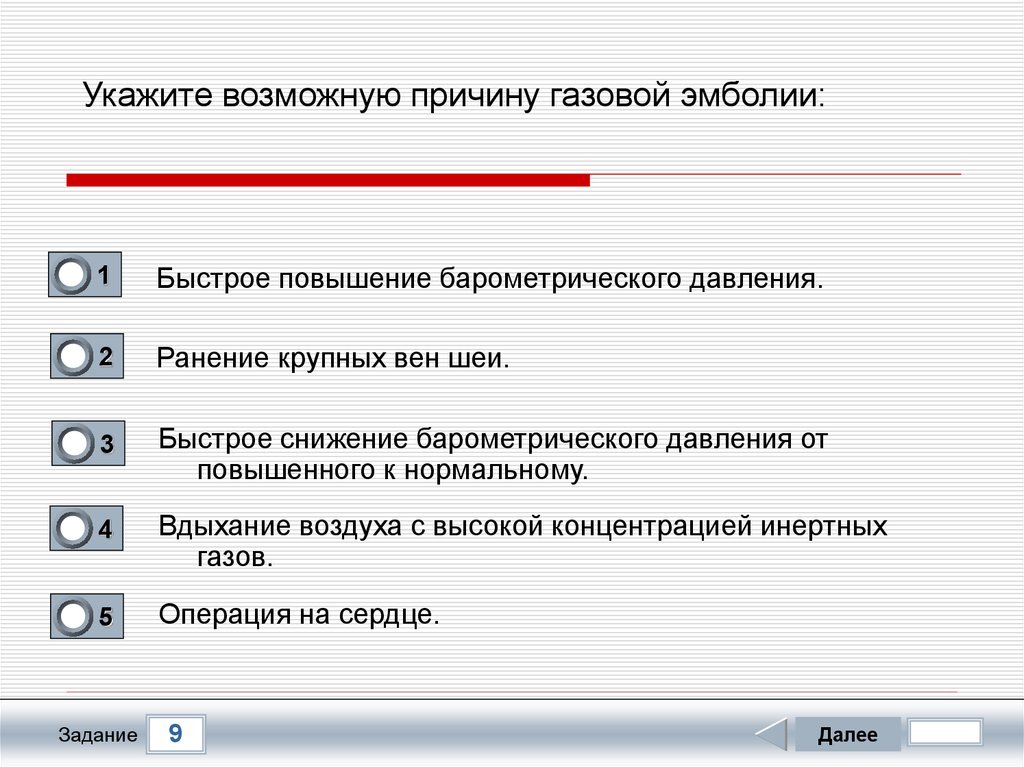 Укажите возможную причину газовой эмболии:

1 Быстрое повышение барометрического давления.

2 Ранение крупных вен шеи.

3 Быстрое снижение барометрического давления от повышенного к нормальному.

4 Вдыхание воздуха с высокой концентрацией инертных газов.

5 Операция на сердце.

Задание 9

Далее